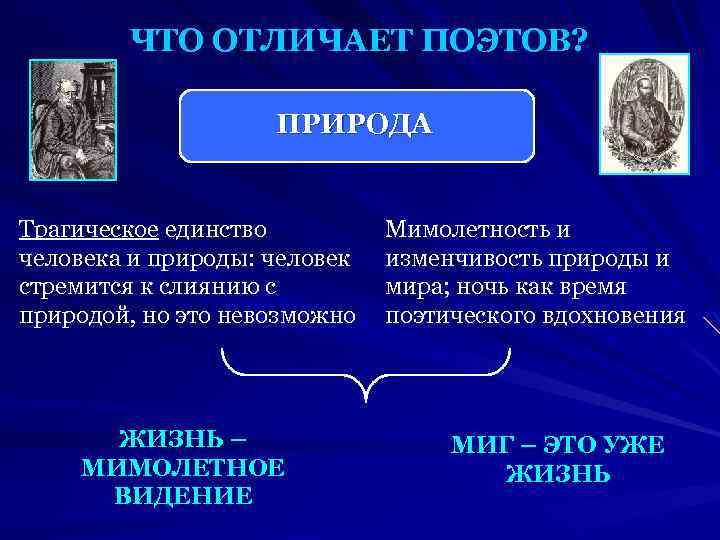 ЧТО ОТЛИЧАЕТ ПОЭТОВ?

ПРИРОДА

Трагическое единство человека и природы: человек стремится к слиянию с природой, но это невозможно

Мимолетность и изменчивость природы и мира; ночь как время поэтического вдохновения

ЖИЗНЬ – МИМОЛЕТНОЕ ВИДЕНИЕ

МИГ – ЭТО УЖЕ ЖИЗНЬ